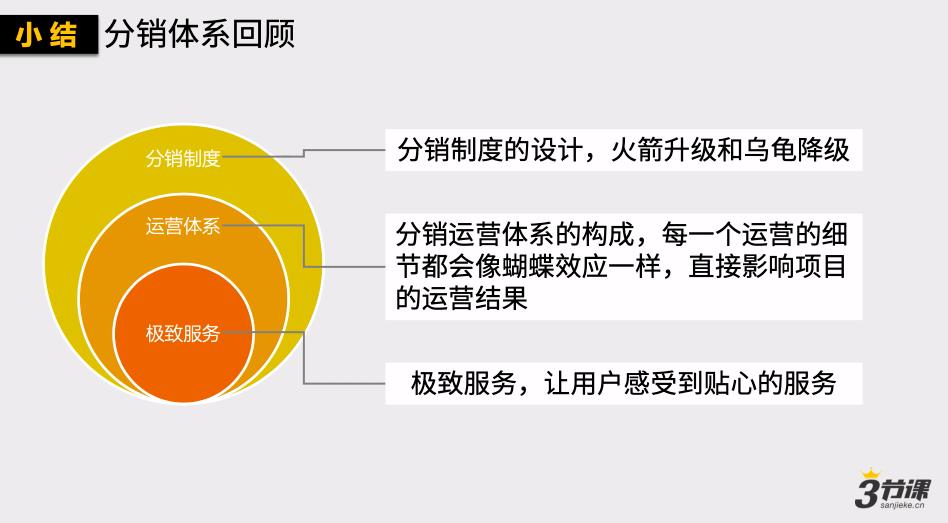 小结 分销体系回顾

分销制度

运营体系

极致服务

分销制度的设计，火箭升级和乌龟降级

分销运营体系的构成，每一个运营的细节都会像蝴蝶效应一样，直接影响项目的运营结果

极致服务，让用户感受到贴心的服务

3节课
sanjieke.cn